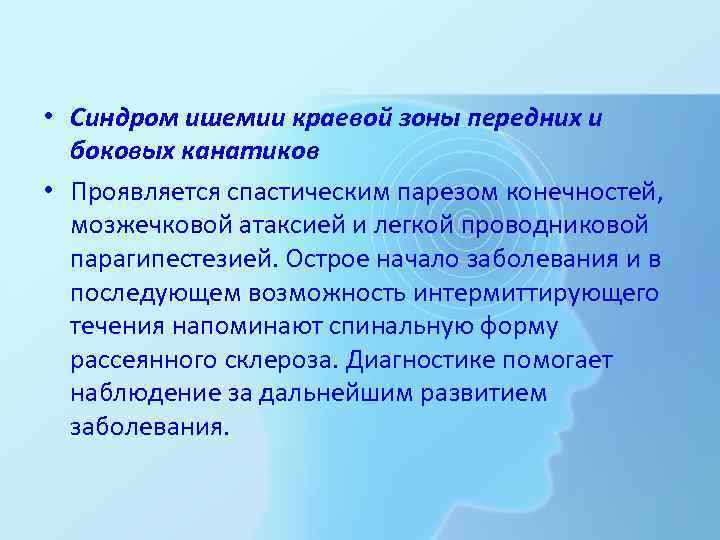 • Синдром ишемии краевой зоны передних и боковых канатиков

• Проявляется спастическим парезом конечностей, мозжечковой атаксией и легкой проводниковой парагипестезией. Острое начало заболевания и в последующем возможность интермиттирующего течения напоминают спинальную форму рассеянного склероза. Диагностике помогает наблюдение за дальнейшим развитием заболевания.